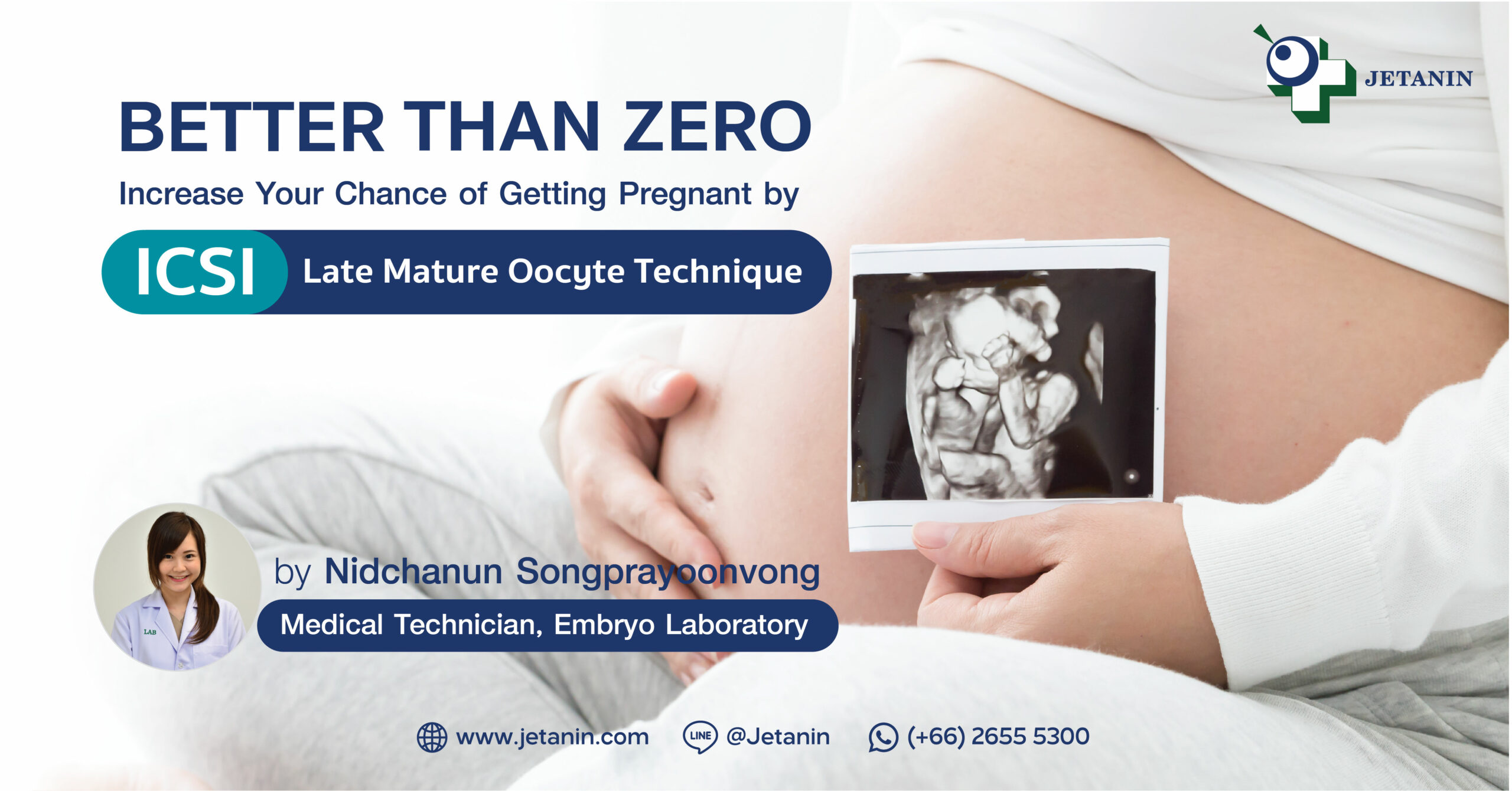 JETANIN

BETTER THAN ZERO

Increase Your Chance of Getting Pregnant by

ICSI Late Mature Oocyte Technique

LAB

by Nidchanun Songprayoonvong

Medical Technician, Embryo Laboratory

www.jetanin.com LINE @Jetanin (+66) 2655 5300